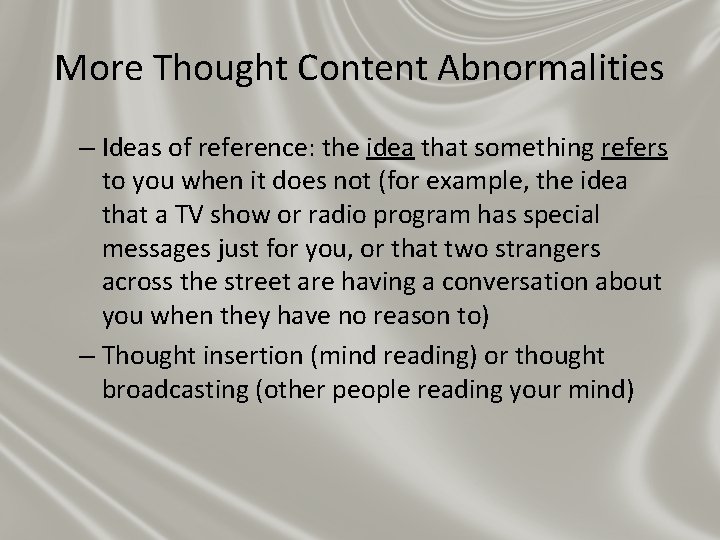 More Thought Content Abnormalities

– Ideas of reference: the idea that something refers to you when it does not (for example, the idea that a TV show or radio program has special messages just for you, or that two strangers across the street are having a conversation about you when they have no reason to)

– Thought insertion (mind reading) or thought broadcasting (other people reading your mind)